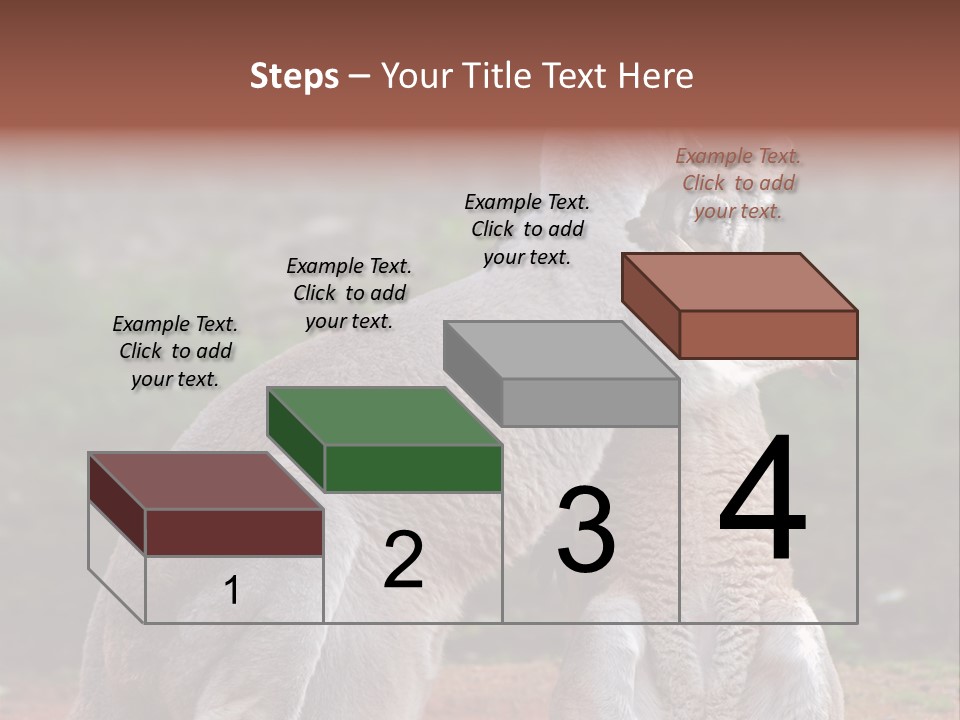 Steps – Your Title Text Here

Example Text. Click to add your text.

Example Text. Click to add your text.

Example Text. Click to add your text.

Example Text. Click to add your text.

1

2

3

4